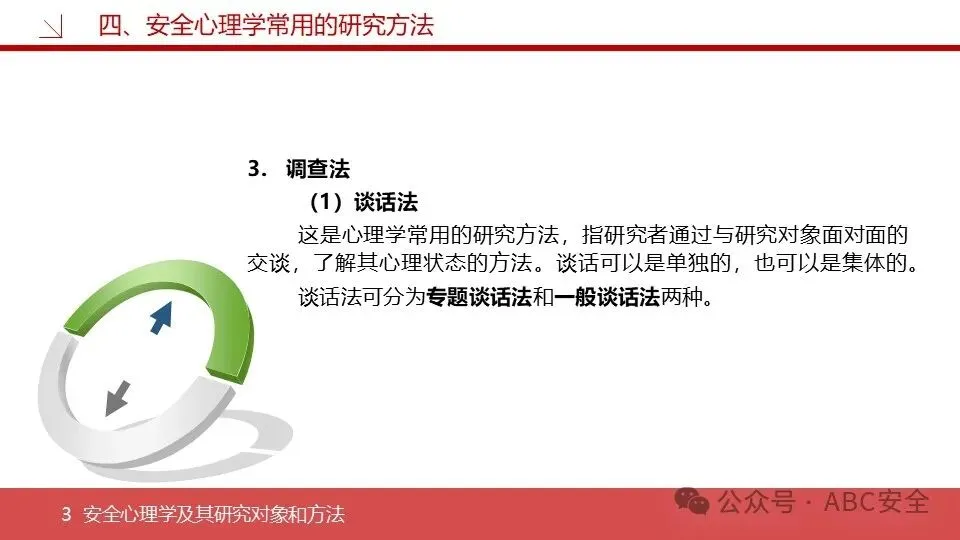 四、安全心理学常用的研究方法

3. 调查法

（1）谈话法

这是心理学常用的研究方法，指研究者通过与研究对象面对面的交谈，了解其心理状态的方法。谈话可以是单独的，也可以是集体的。

谈话法可分为专题谈话法和一般谈话法两种。

3 安全心理学及其研究对象和方法

公众号 · ABC安全